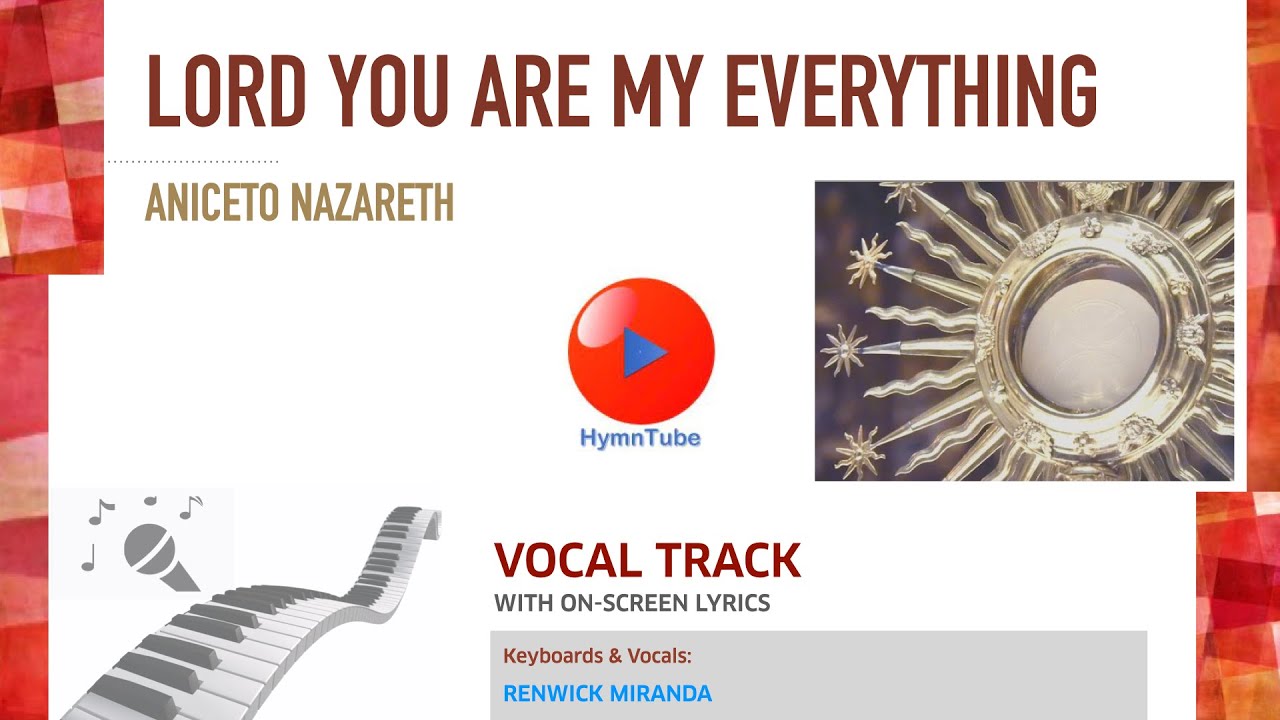 LORD YOU ARE MY EVERYTHING

ANICETO NAZARETH

HymnTube

VOCAL TRACK
WITH ON-SCREEN LYRICS

Keyboards & Vocals:
RENWICK MIRANDA